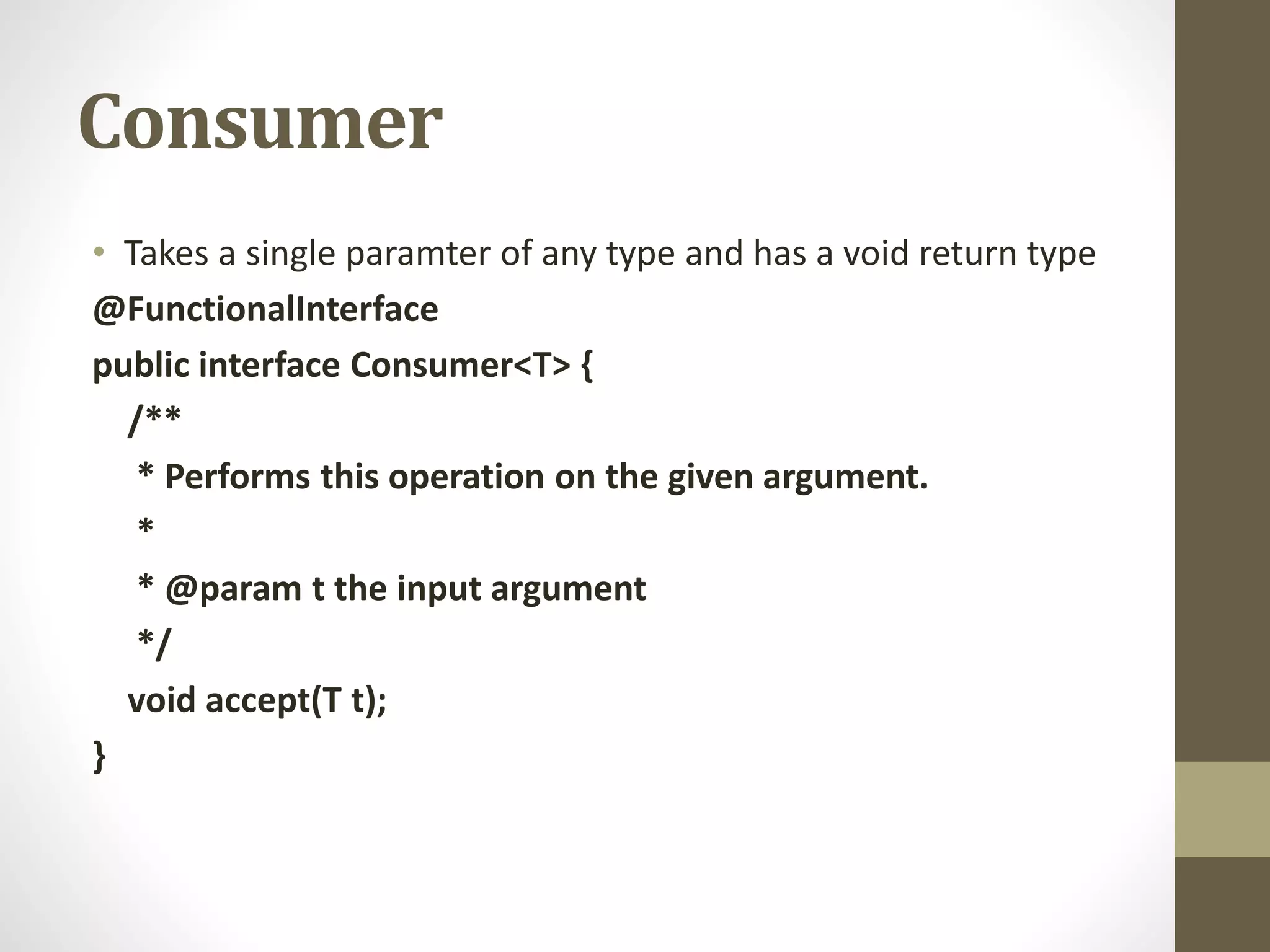 Consumer

• Takes a single paramter of any type and has a void return type

@FunctionalInterface
public interface Consumer<T> {
    /**
     * Performs this operation on the given argument.
     *
     * @param t the input argument
     */
    void accept(T t);
}